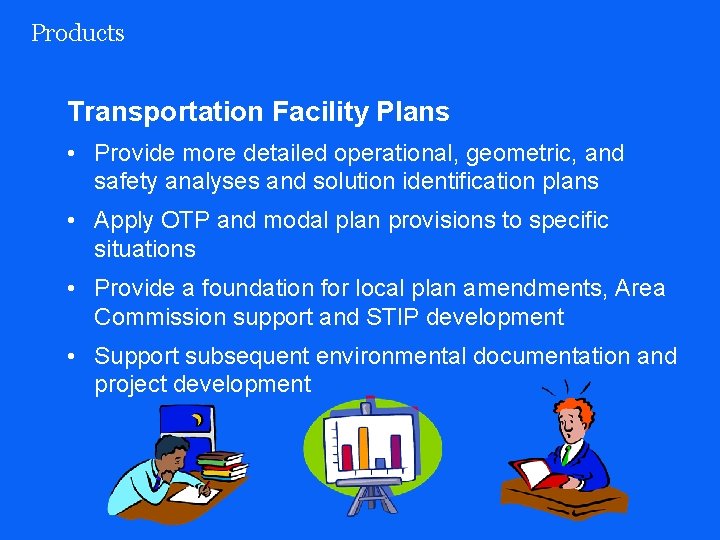 Products

Transportation Facility Plans

• Provide more detailed operational, geometric, and safety analyses and solution identification plans

• Apply OTP and modal plan provisions to specific situations

• Provide a foundation for local plan amendments, Area Commission support and STIP development

• Support subsequent environmental documentation and project development